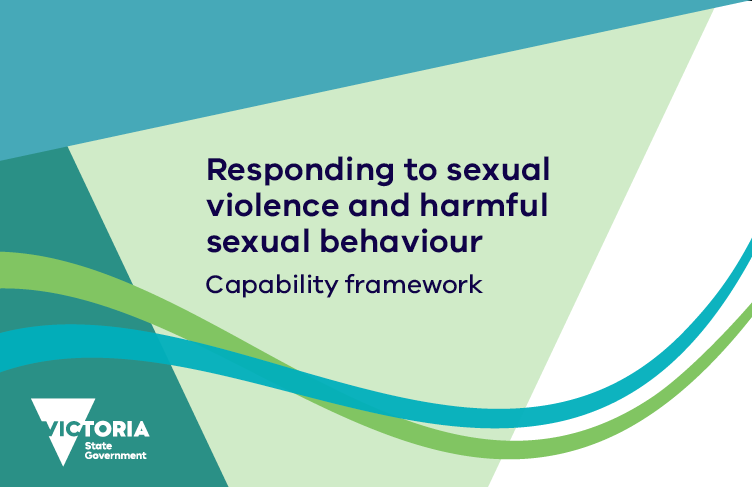 Responding to sexual violence and harmful sexual behaviour

Capability framework

VICTORIA
State
Government